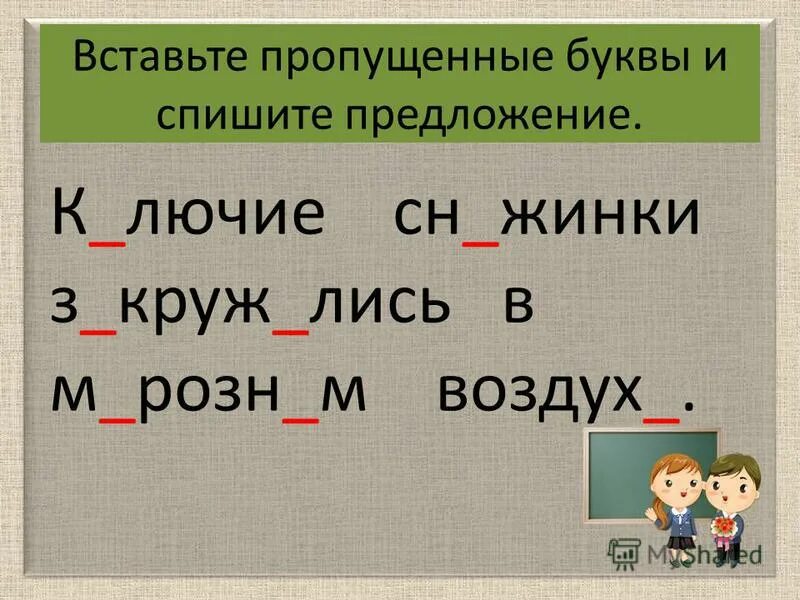 Вставьте пропущенные буквы и спишите предложение.

К_лючие сн_жинки з_круж_лись в м_розн_м воздух_.

MyShared